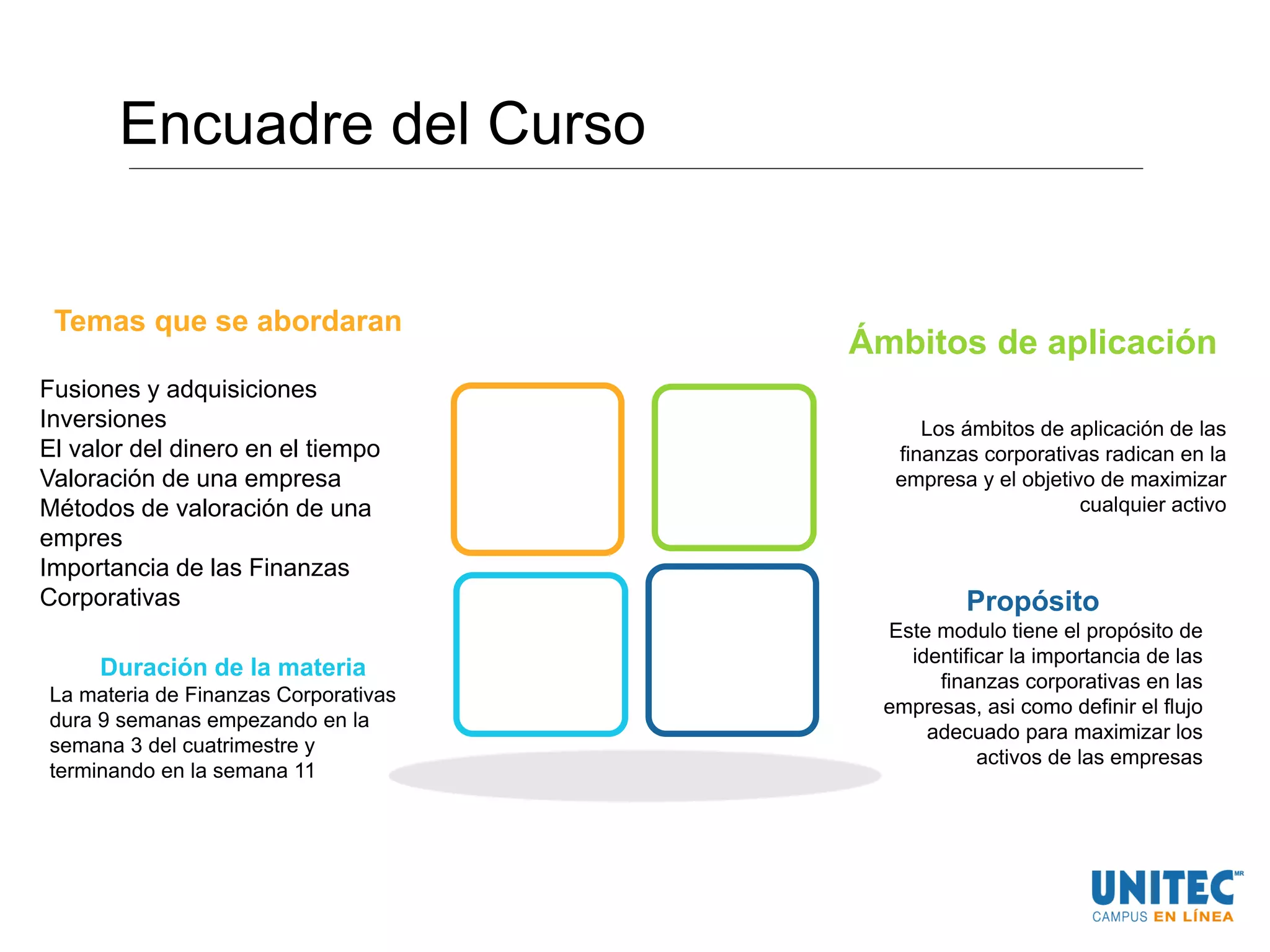 Encuadre del Curso

Temas que se abordaran

Fusiones y adquisiciones
Inversiones
El valor del dinero en el tiempo
Valoración de una empresa
Métodos de valoración de una empres
Importancia de las Finanzas Corporativas

Duración de la materia
La materia de Finanzas Corporativas dura 9 semanas empezando en la semana 3 del cuatrimestre y terminando en la semana 11

Ámbitos de aplicación

Los ámbitos de aplicación de las finanzas corporativas radican en la empresa y el objetivo de maximizar cualquier activo

Propósito
Este modulo tiene el propósito de identificar la importancia de las finanzas corporativas en las empresas, asi como definir el flujo adecuado para maximizar los activos de las empresas

UNITEC MR
CAMPUS EN LÍNEA